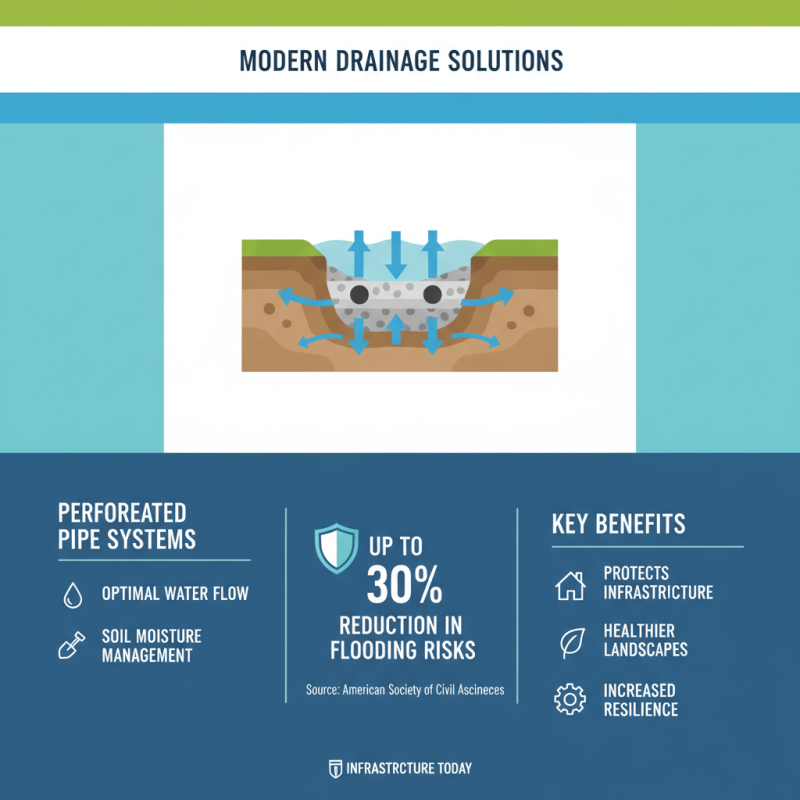 MODERN DRAINAGE SOLUTIONS

PERFOREATED PIPE SYSTEMS

OPTIMAL WATER FLOW

SOIL MOISTURE MANAGEMENT

UP TO 30% REDUCTION IN FLOODING RISKS

Source: American Society of Civil Ascineces

KEY BENEFITS

PROTECTS INFRASTRICTURE

HEALTHIER LANDSCAPES

INCREASED RESILIENCE

INFRASTRCTURE TODAY